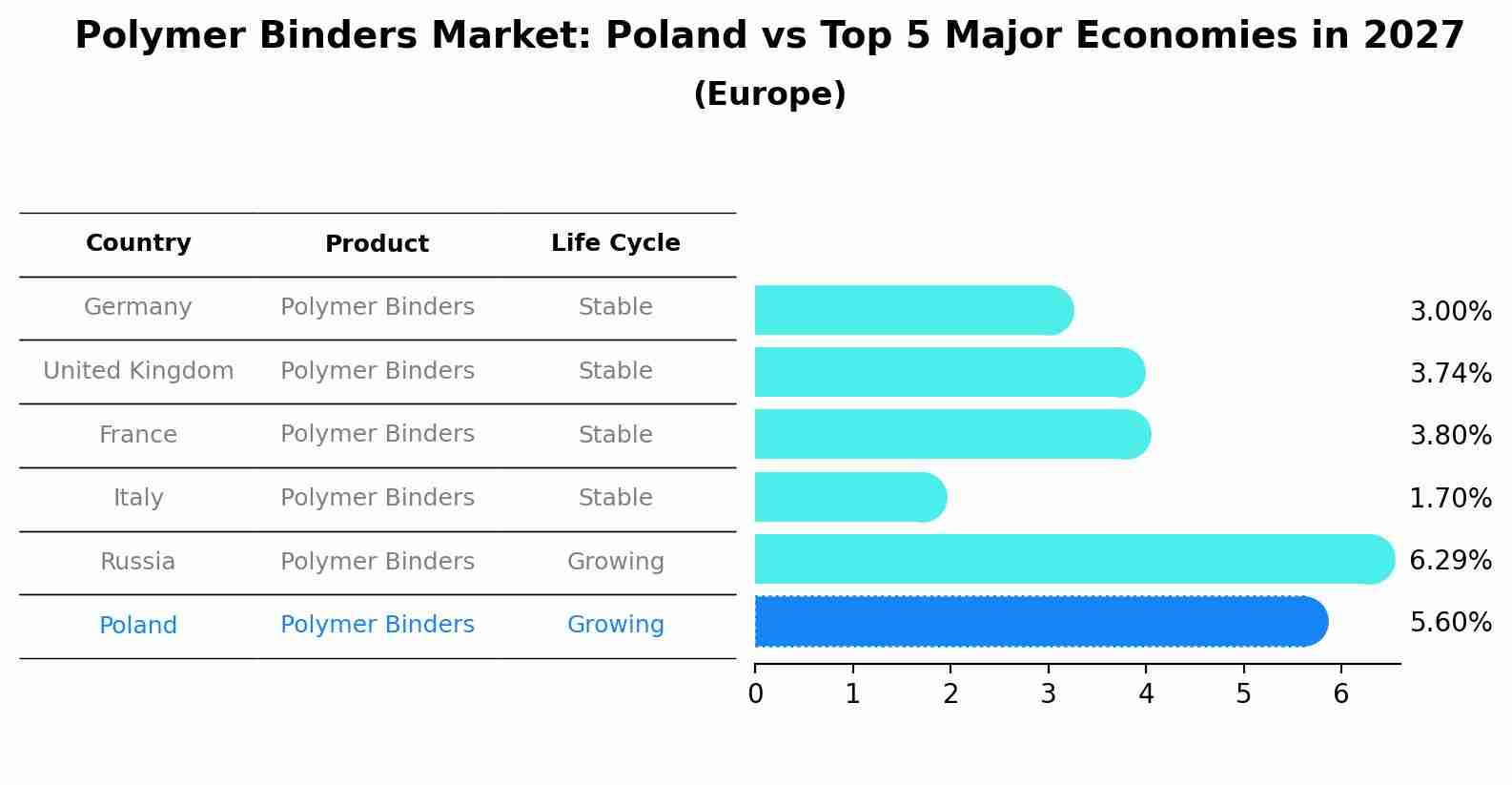 Polymer Binders Market: Poland vs Top 5 Major Economies in 2027
(Europe)

| Country | Product | Life Cycle |
|---|---|---|
| Germany | Polymer Binders | Stable |
| United Kingdom | Polymer Binders | Stable |
| France | Polymer Binders | Stable |
| Italy | Polymer Binders | Stable |
| Russia | Polymer Binders | Growing |
| Poland | Polymer Binders | Growing |

3.00%
3.74%
3.80%
1.70%
6.29%
5.60%

0 1 2 3 4 5 6